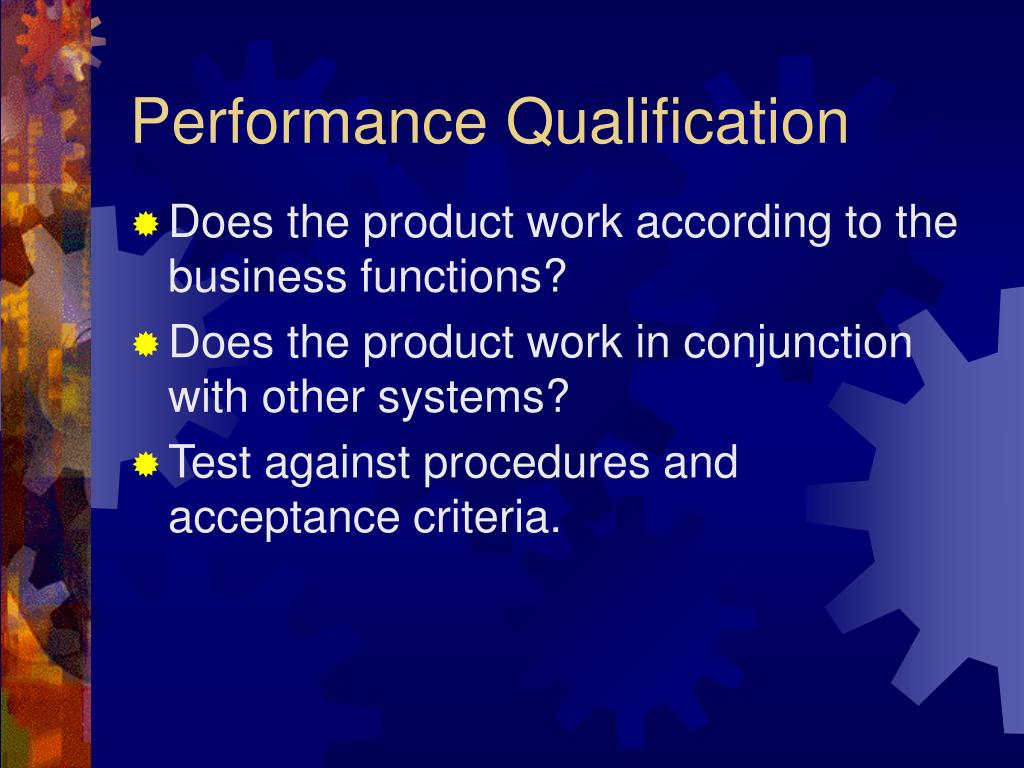 Performance Qualification

Does the product work according to the business functions?

Does the product work in conjunction with other systems?

Test against procedures and acceptance criteria.